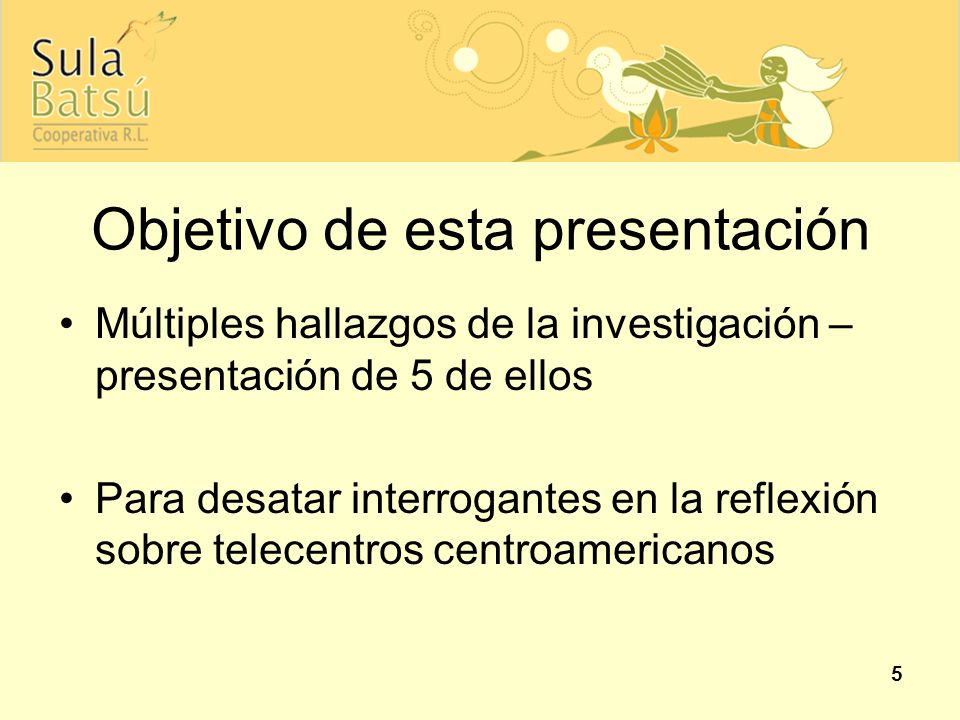 Sula Batsú
Cooperativa R.L.

Objetivo de esta presentación

• Múltiples hallazgos de la investigación – presentación de 5 de ellos

• Para desatar interrogantes en la reflexión sobre telecentros centroamericanos

5